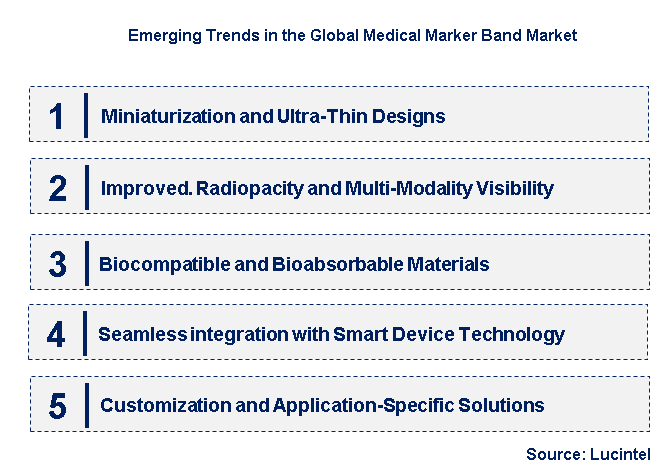 Emerging Trends in the Global Medical Marker Band Market

1 Miniaturization and Ultra-Thin Designs

2 Improved. Radiopacity and Multi-Modality Visibility

3 Biocompatible and Bioabsorbable Materials

4 Seamless integration with Smart Device Technology

5 Customization and Application-Specific Solutions

Source: Lucintel